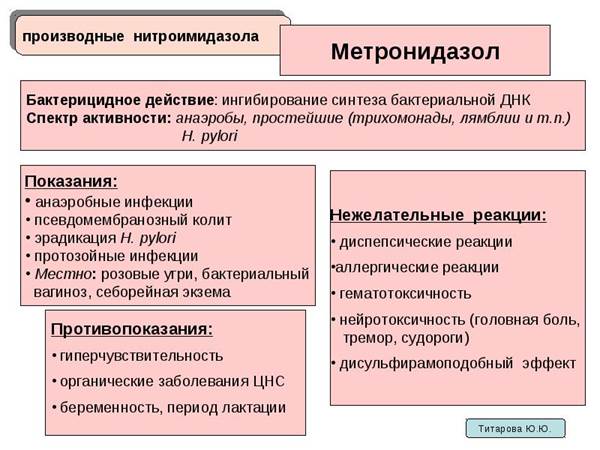 производные нитроимидазола

Метронидазол

Бактерицидное действие: ингибирование синтеза бактериальной ДНК
Спектр активности: анаэробы, простейшие (трихомонады, лямблии и т.п.)
H. pylori

Показания:
• анаэробные инфекции
• псевдомембранозный колит
• эрадикация H. pylori
• протозойные инфекции
• Местно: розовые угри, бактериальный вагиноз, себорейная экзема

Противопоказания:
• гиперчувствительность
• органические заболевания ЦНС
• беременность, период лактации

Нежелательные реакции:
• диспепсические реакции
•аллергические реакции
• гематотоксичность
• нейротоксичность (головная боль, тремор, судороги)
• дисульфирамоподобный эффект

Титарова Ю.Ю.